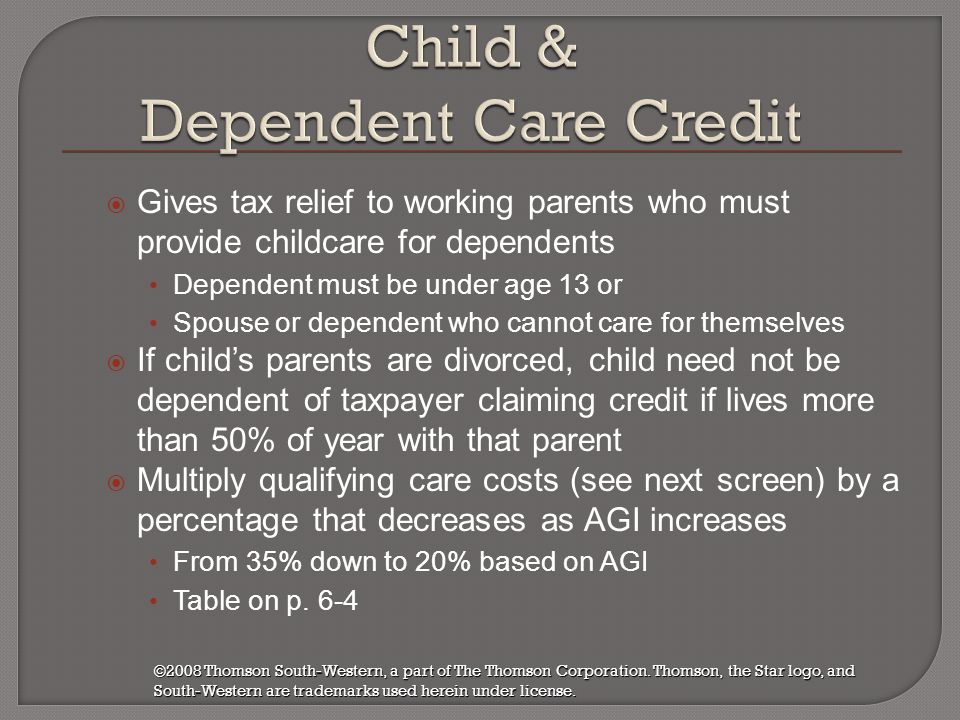 Child &
Dependent Care Credit

Gives tax relief to working parents who must provide childcare for dependents

• Dependent must be under age 13 or
• Spouse or dependent who cannot care for themselves

If child's parents are divorced, child need not be dependent of taxpayer claiming credit if lives more than 50% of year with that parent

Multiply qualifying care costs (see next screen) by a percentage that decreases as AGI increases

• From 35% down to 20% based on AGI
• Table on p. 6-4

©2008 Thomson South-Western, a part of The Thomson Corporation. Thomson, the Star logo, and South-Western are trademarks used herein under license.